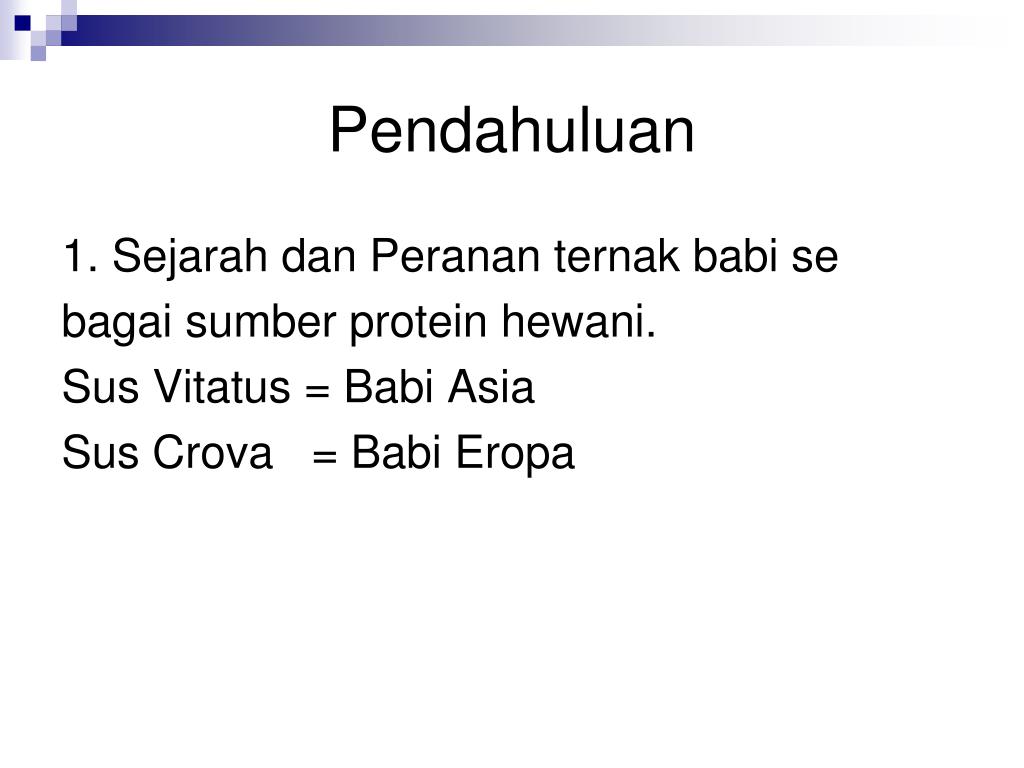 Pendahuluan

1. Sejarah dan Peranan ternak babi se bagai sumber protein hewani.
Sus Vitatus = Babi Asia
Sus Crova = Babi Eropa